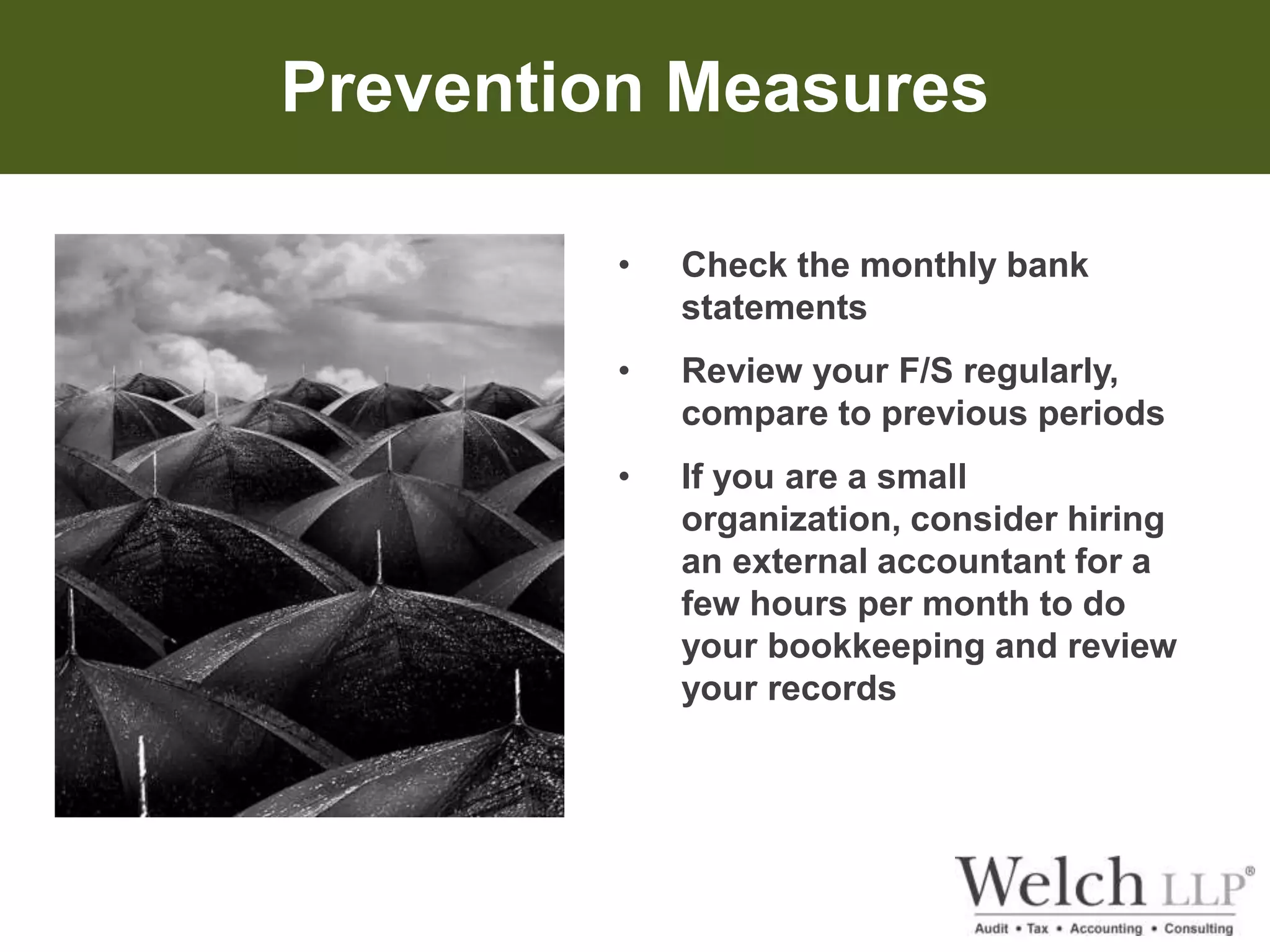 Prevention Measures

• Check the monthly bank statements

• Review your F/S regularly, compare to previous periods

• If you are a small organization, consider hiring an external accountant for a few hours per month to do your bookkeeping and review your records

Welch LLP®
Audit • Tax • Accounting • Consulting